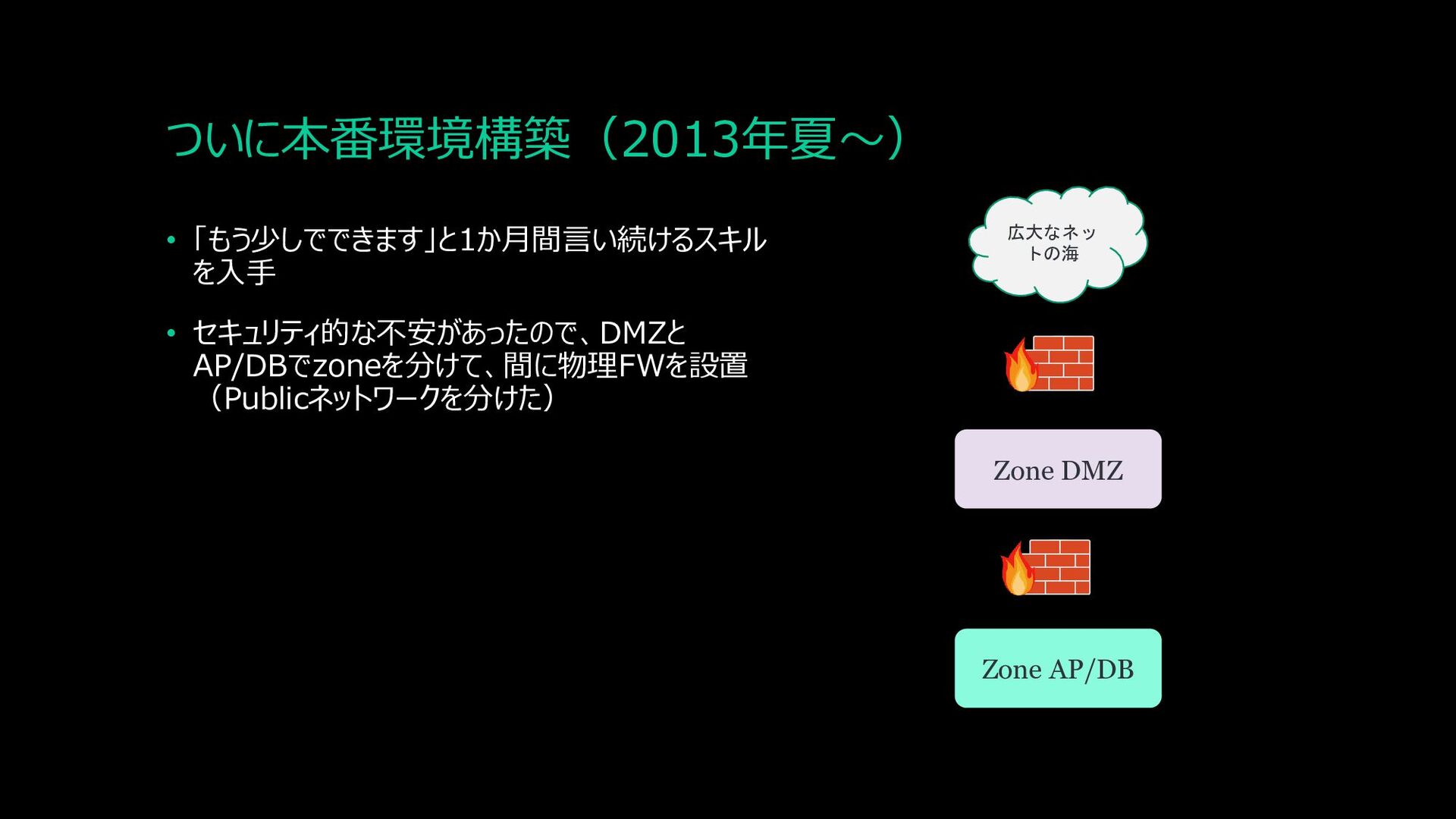 ついに本番環境構築（2013年夏～）

• 「もう少しでできます」と1か月間言い続けるスキルを入手

• セキュリティ的な不安があったので、DMZとAP/DBでzoneを分けて、間に物理FWを設置（Publicネットワークを分けた）

広大なネットの海

Zone DMZ

Zone AP/DB